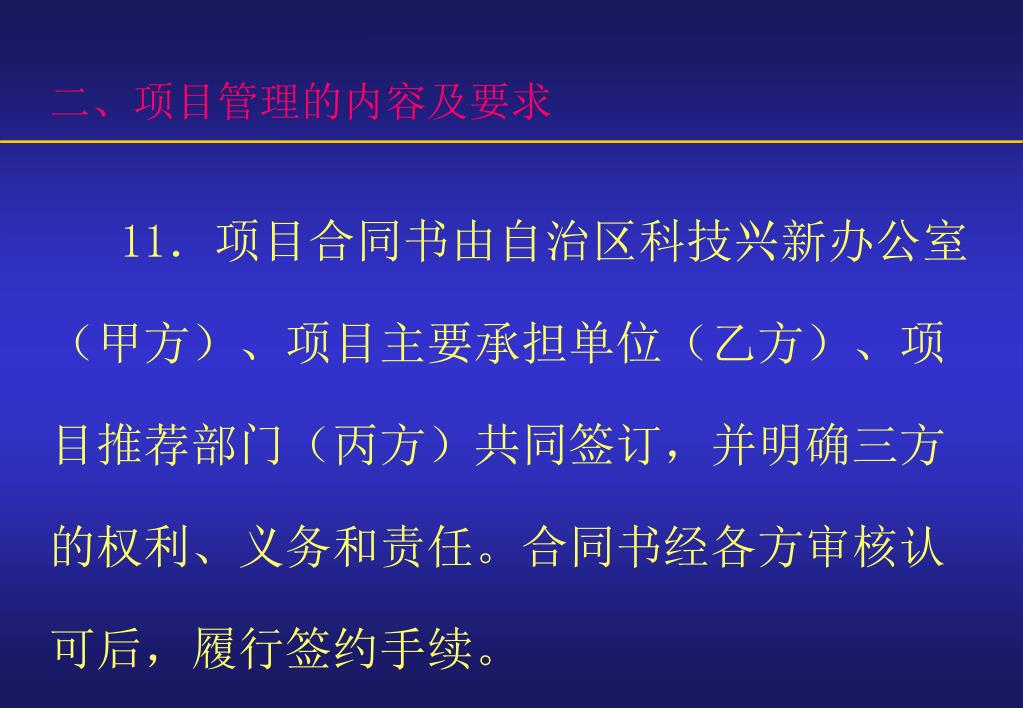 二、项目管理的内容及要求

11．项目合同书由自治区科技兴新办公室（甲方）、项目主要承担单位（乙方）、项目推荐部门（丙方）共同签订，并明确三方的权利、义务和责任。合同书经各方审核认可后，履行签约手续。